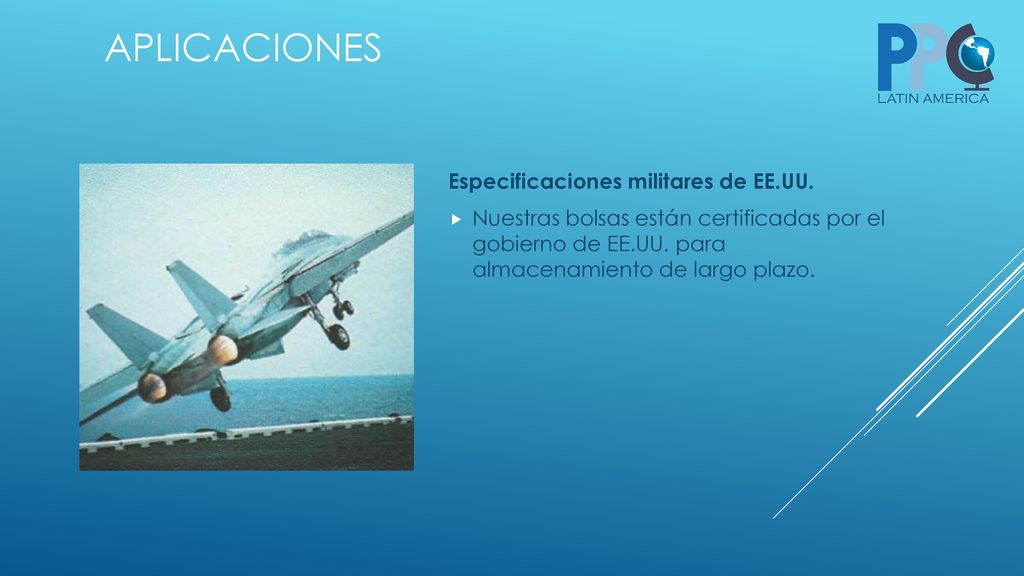 APLICACIONES

PPC
LATIN AMERICA

Especificaciones militares de EE.UU.

Nuestras bolsas están certificadas por el gobierno de EE.UU. para almacenamiento de largo plazo.